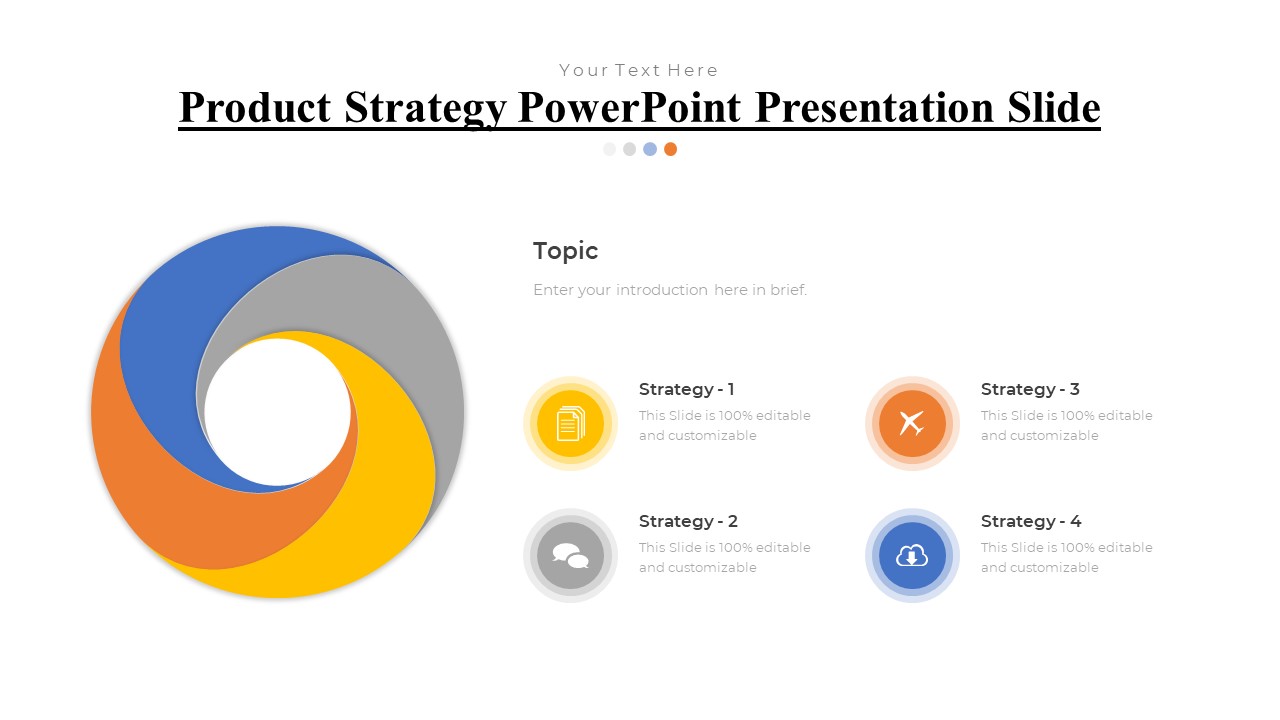 Your Text Here

Product Strategy PowerPoint Presentation Slide

Topic

Enter your introduction here in brief.

Strategy - 1

This Slide is 100% editable and customizable

Strategy - 2

This Slide is 100% editable and customizable

Strategy - 3

This Slide is 100% editable and customizable

Strategy - 4

This Slide is 100% editable and customizable